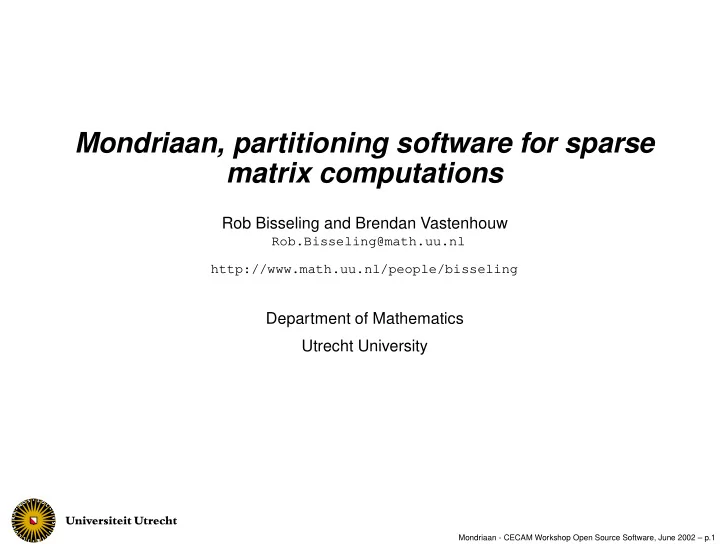 Mondriaan, partitioning software for sparse matrix computations

Rob Bisseling and Brendan Vastenhouw
Rob.Bisseling@math.uu.nl

http://www.math.uu.nl/people/bisseling

Department of Mathematics

Utrecht University

Universiteit Utrecht

Mondriaan - CECAM Workshop Open Source Software, June 2002 – p.1